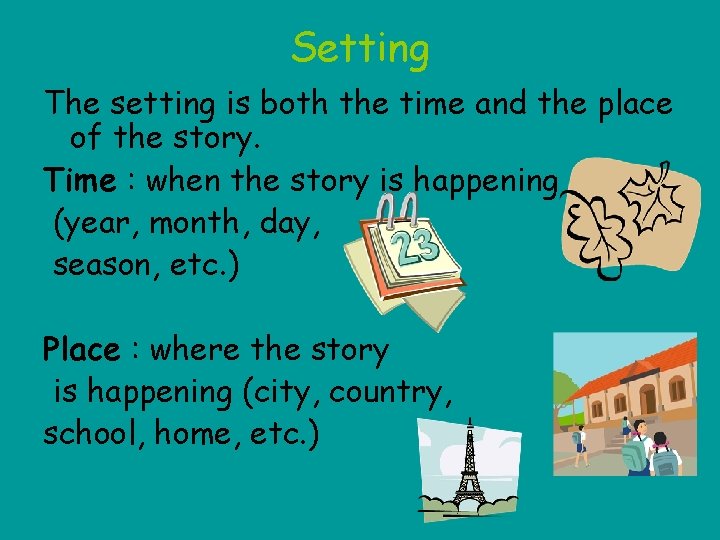 Setting

The setting is both the time and the place of the story.

Time : when the story is happening (year, month, day, season, etc.)

23

Place : where the story is happening (city, country, school, home, etc.)